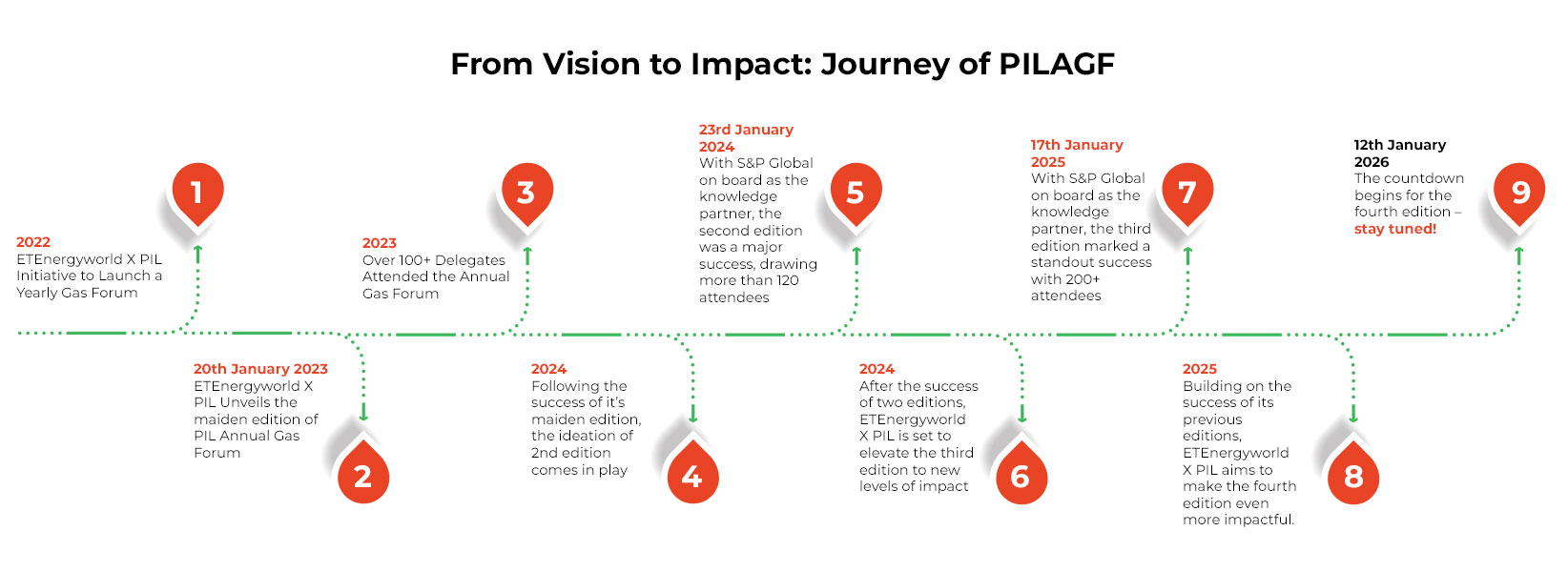 From Vision to Impact: Journey of PILAGF

1

2022
ETEnergyworld X PIL Initiative to Launch a Yearly Gas Forum

2

20th January 2023
ETEnergyworld X PIL Unveils the maiden edition of PIL Annual Gas Forum

3

2023
Over 100+ Delegates Attended the Annual Gas Forum

4

2024
Following the success of it's maiden edition, the ideation of 2nd edition comes in play

5

23rd January 2024
With S&P Global on board as the knowledge partner, the second edition was a major success, drawing more than 120 attendees

6

2024
After the success of two editions, ETEnergyworld X PIL is set to elevate the third edition to new levels of impact

7

17th January 2025
With S&P Global on board as the knowledge partner, the third edition marked a standout success with 200+ attendees

8

2025
Building on the success of its previous editions, ETEnergyworld X PIL aims to make the fourth edition even more impactful.

9

12th January 2026
The countdown begins for the fourth edition – stay tuned!